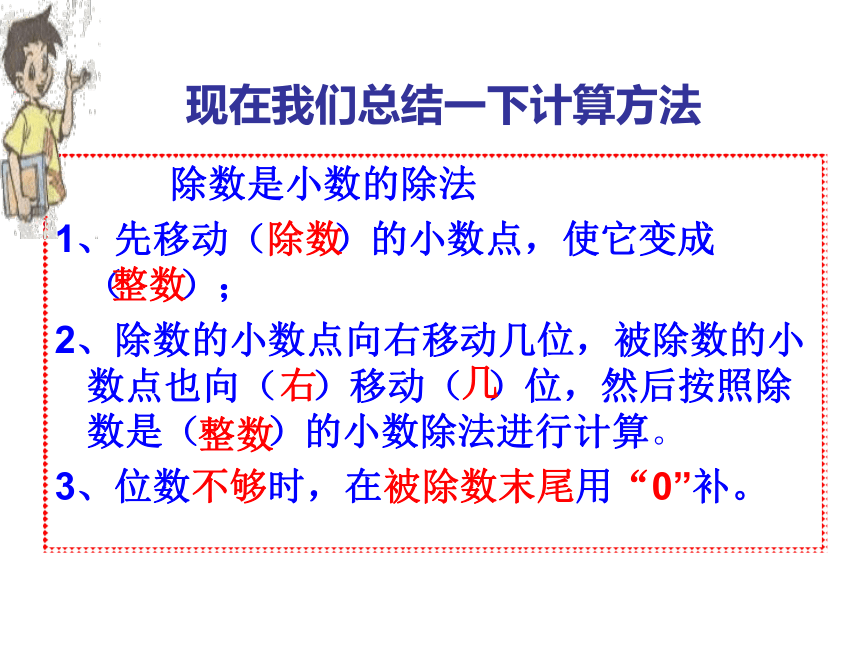 现在我们总结一下计算方法

除数是小数的除法

1、先移动（除数）的小数点，使它变成（整数）；

2、除数的小数点向右移动几位，被除数的小数点也向（右）移动（几）位，然后按照除数是（整数）的小数除法进行计算。

3、位数不够时，在被除数末尾用“0”补。